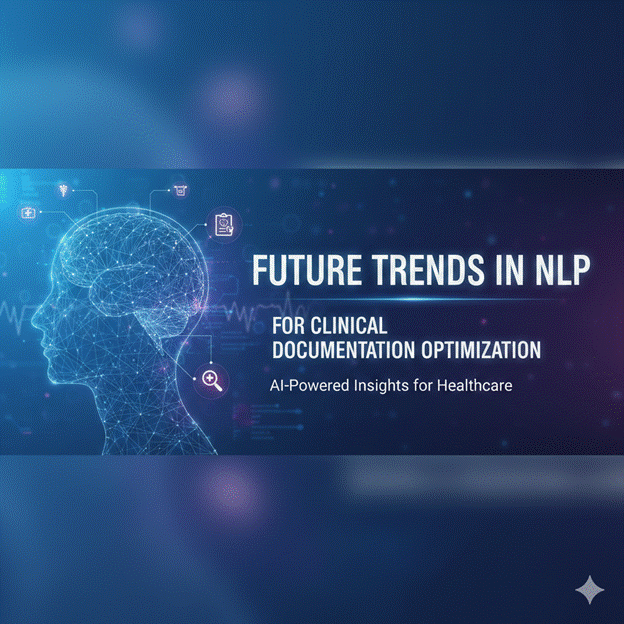 FUTURE TRENDS IN NLP

FOR CLINICAL DOCUMENTATION OPTIMIZATION

AI-Powered Insights for Healthcare